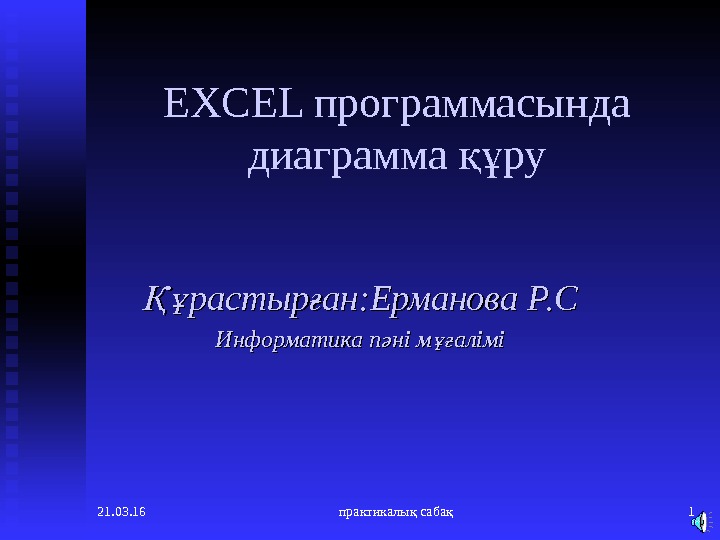 EXCEL программасында диаграмма құру

Құрастырған:Ерманова Р.С

Информатика пәні мұғалімі

21.03.16

практикалық сабақ

1